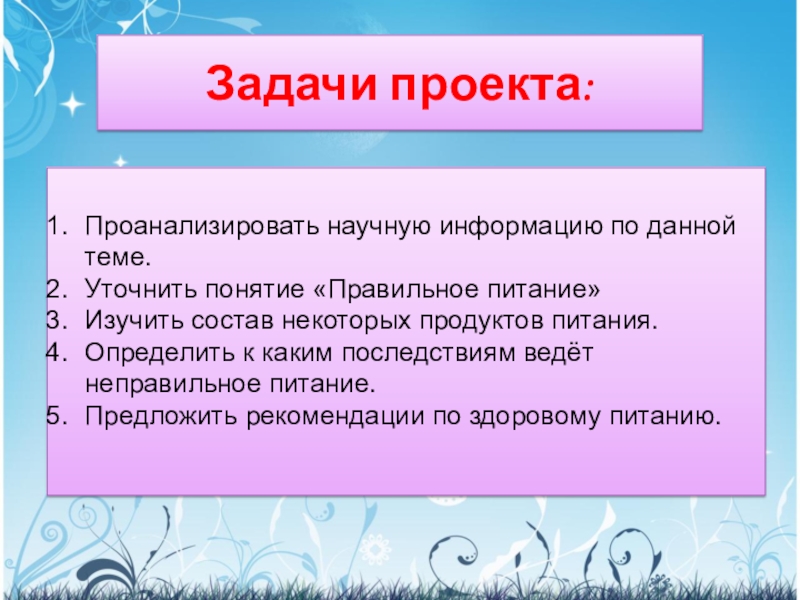 Задачи проекта:

1. Проанализировать научную информацию по данной теме.
2. Уточнить понятие «Правильное питание»
3. Изучить состав некоторых продуктов питания.
4. Определить к каким последствиям ведёт неправильное питание.
5. Предложить рекомендации по здоровому питанию.